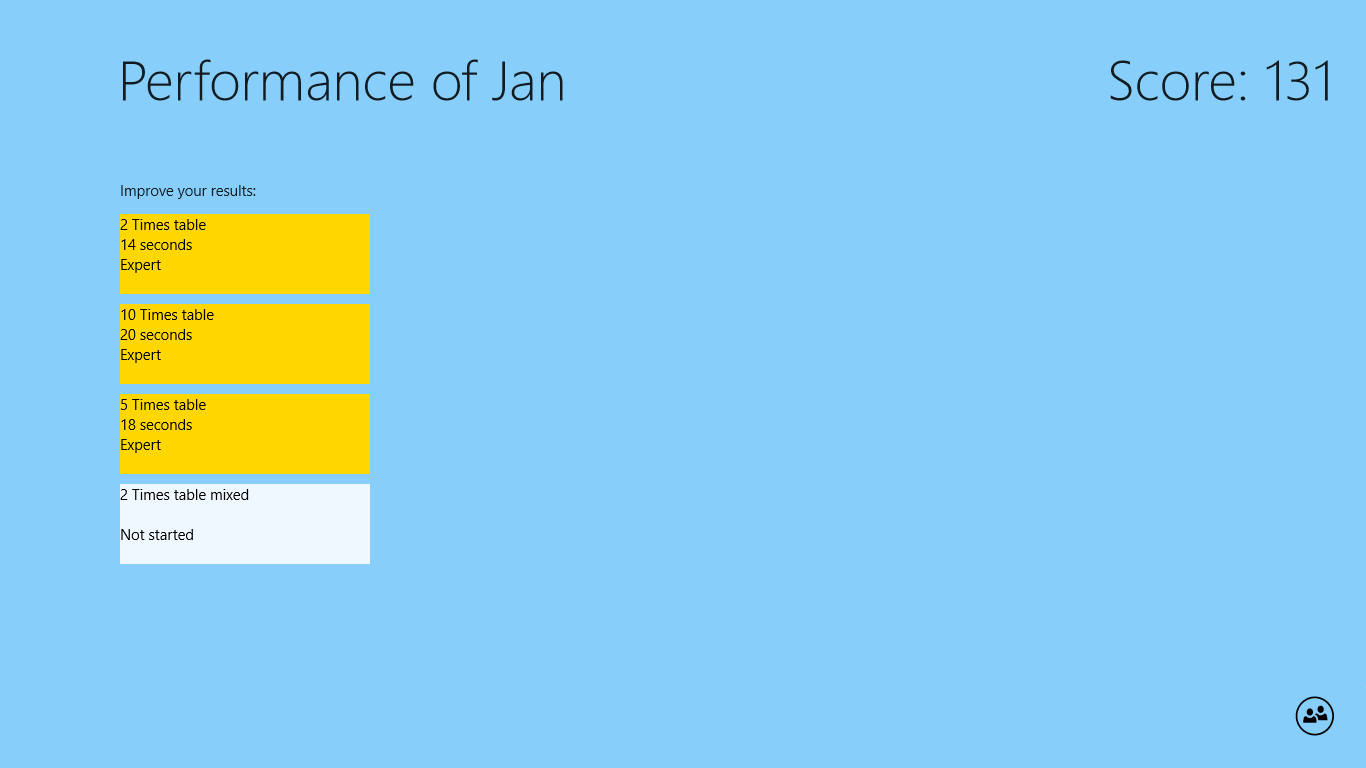 Performance of Jan

Score: 131

Improve your results:

2 Times table
14 seconds
Expert

10 Times table
20 seconds
Expert

5 Times table
18 seconds
Expert

2 Times table mixed

Not started